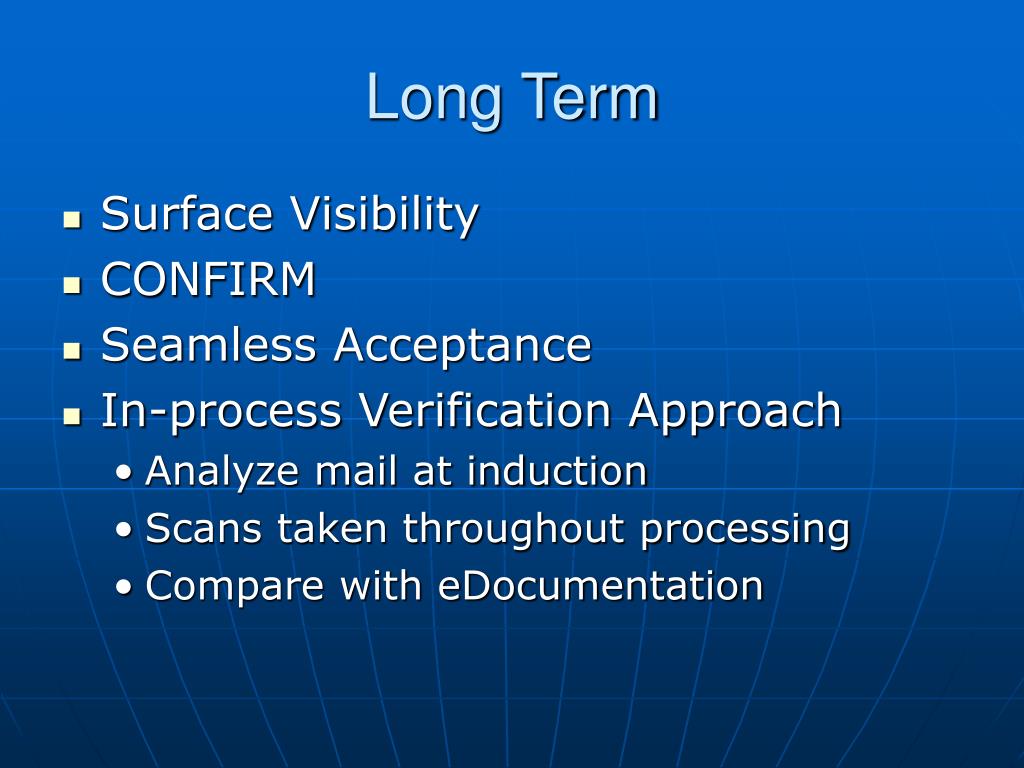 Long Term

- Surface Visibility
- CONFIRM
- Seamless Acceptance
- In-process Verification Approach
  - Analyze mail at induction
  - Scans taken throughout processing
  - Compare with eDocumentation